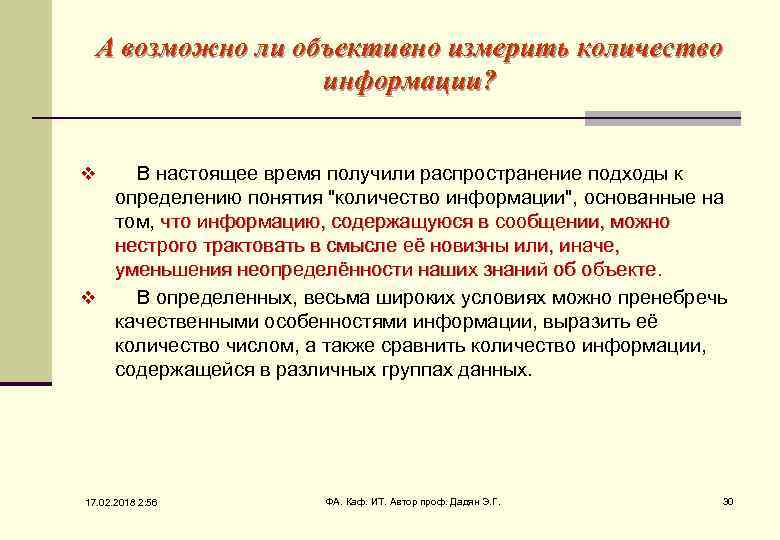 А возможно ли объективно измерить количество информации?

❖ В настоящее время получили распространение подходы к определению понятия "количество информации", основанные на том, что информацию, содержащуюся в сообщении, можно нестрого трактовать в смысле её новизны или, иначе, уменьшения неопределённости наших знаний об объекте.

❖ В определенных, весьма широких условиях можно пренебречь качественными особенностями информации, выразить её количество числом, а также сравнить количество информации, содержащейся в различных группах данных.

17.02.2018 2:56

ФА. Каф. ИТ. Автор проф. Дадян Э.Г.

30